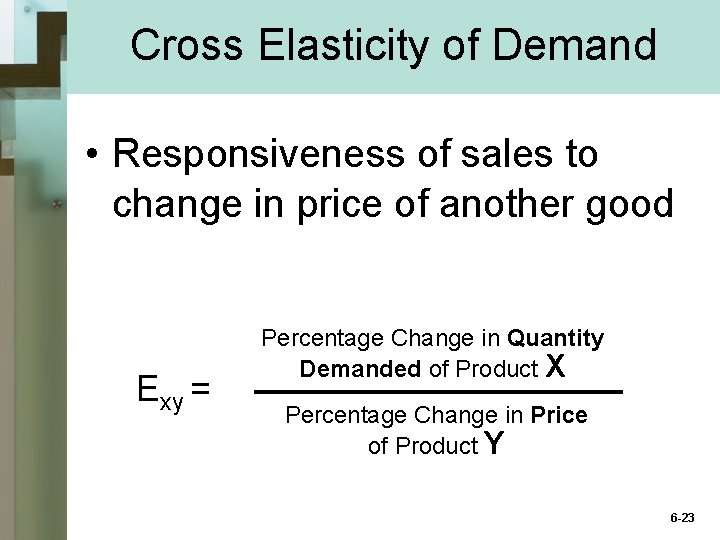 Cross Elasticity of Demand

• Responsiveness of sales to change in price of another good

$E_{xy} = \frac{\text{Percentage Change in Quantity Demanded of Product X}}{\text{Percentage Change in Price of Product Y}}$

6-23